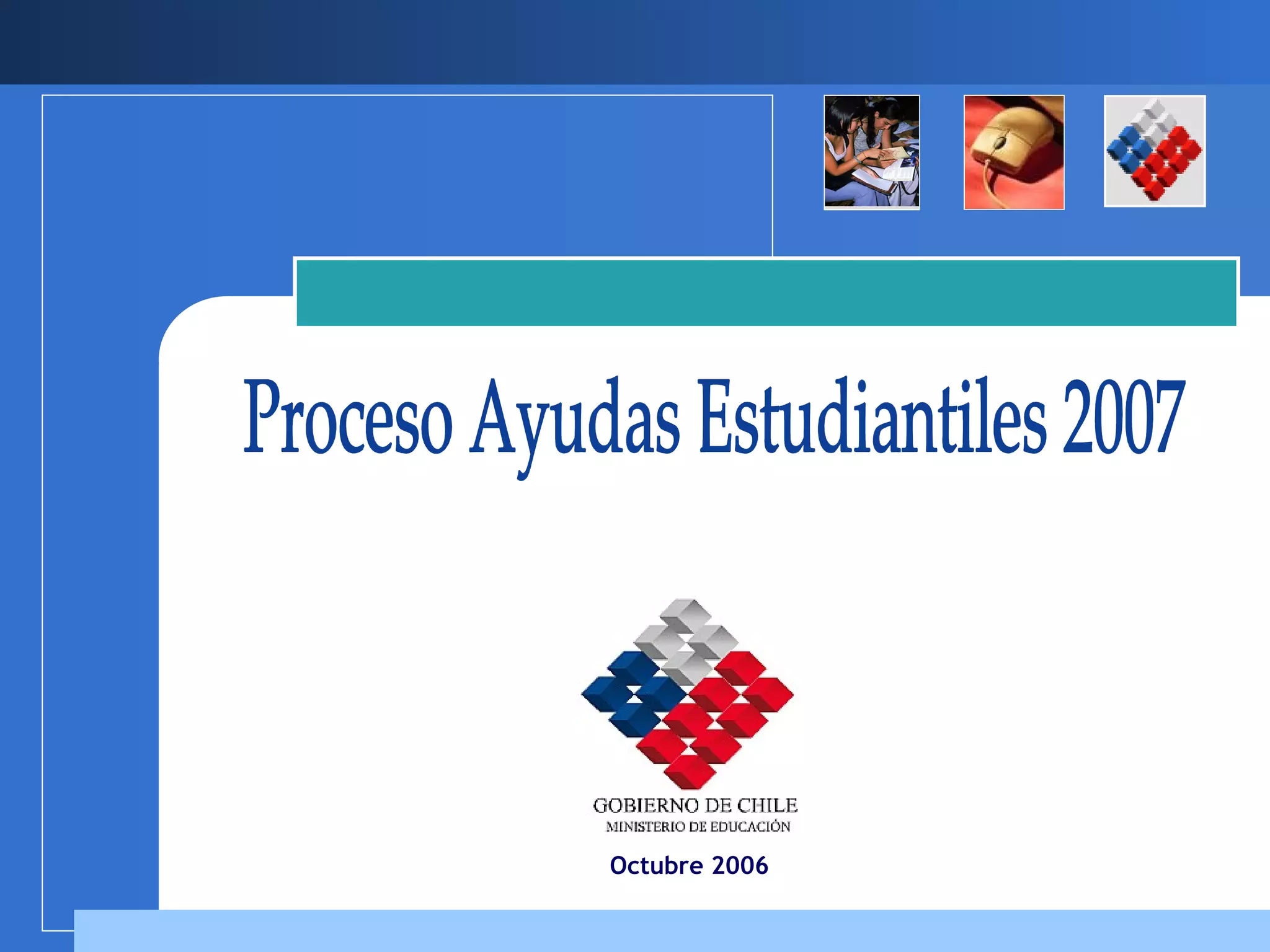 Proceso Ayudas Estudiantiles 2007

GOBIERNO DE CHILE
MINISTERIO DE EDUCACIÓN

Octubre 2006